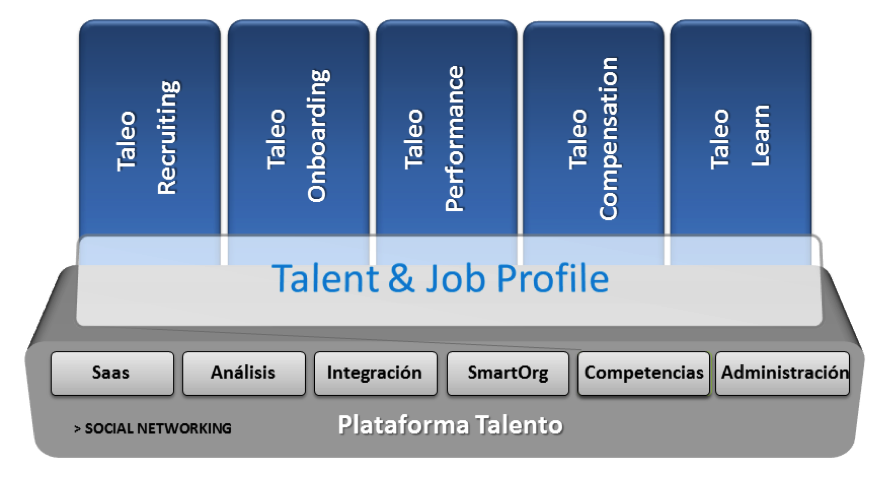 Taleo Recruiting

Taleo Onboarding

Taleo Performance

Taleo Compensation

Taleo Learn

Talent & Job Profile

Saas

Análisis

Integración

SmartOrg

Competencias

Administración

> SOCIAL NETWORKING

Plataforma Talento